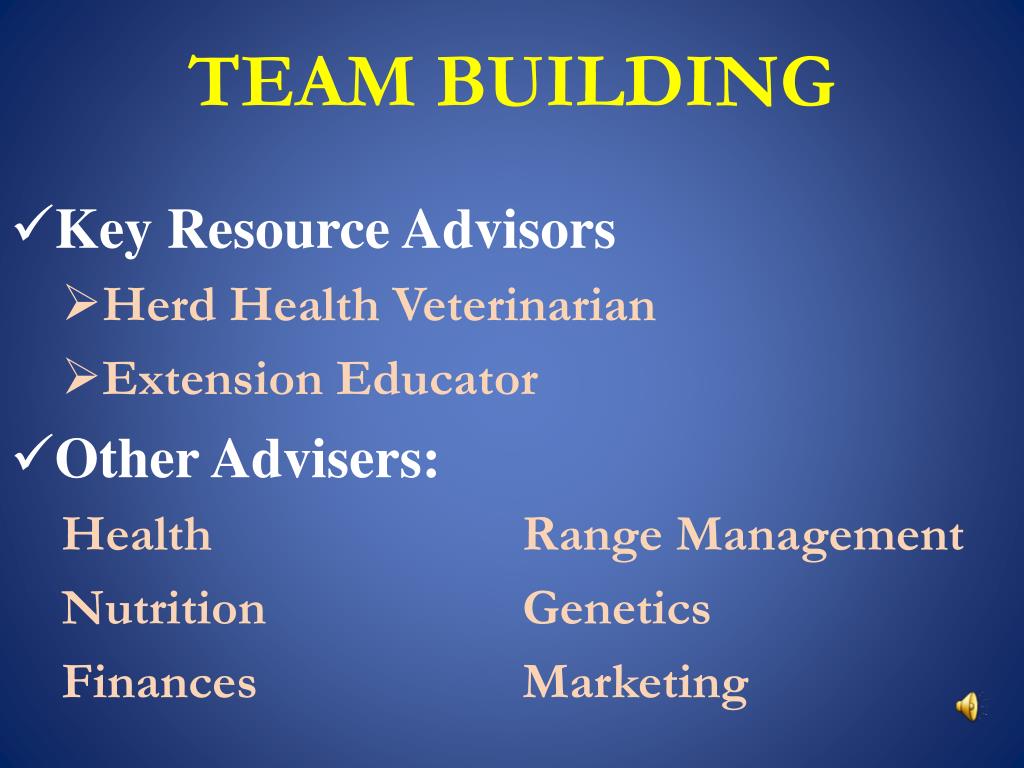 TEAM BUILDING

✓Key Resource Advisors

➢Herd Health Veterinarian

➢Extension Educator

✓Other Advisers:

Health

Nutrition

Finances

Range Management

Genetics

Marketing